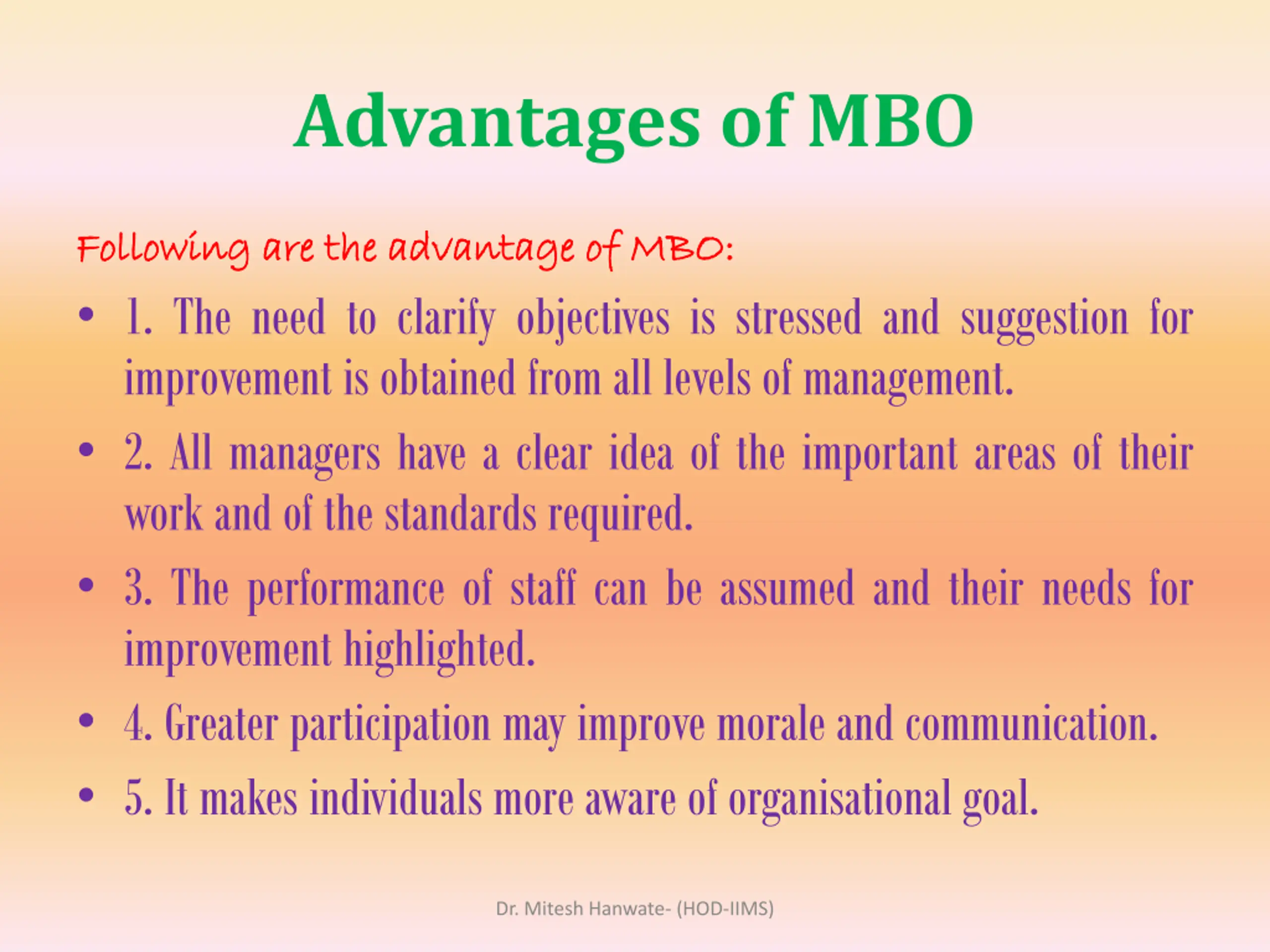 Advantages of MBO

Following are the advantage of MBO:

• 1. The need to clarify objectives is stressed and suggestion for improvement is obtained from all levels of management.

• 2. All managers have a clear idea of the important areas of their work and of the standards required.

• 3. The performance of staff can be assumed and their needs for improvement highlighted.

• 4. Greater participation may improve morale and communication.

• 5. It makes individuals more aware of organisational goal.

Dr. Mitesh Hanwate- (HOD-IIMS)